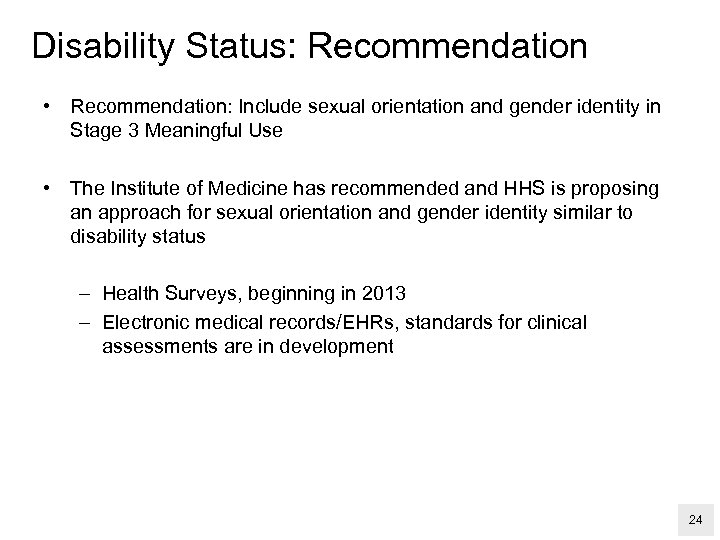 Disability Status: Recommendation

• Recommendation: Include sexual orientation and gender identity in Stage 3 Meaningful Use

• The Institute of Medicine has recommended and HHS is proposing an approach for sexual orientation and gender identity similar to disability status

– Health Surveys, beginning in 2013
– Electronic medical records/EHRs, standards for clinical assessments are in development

24